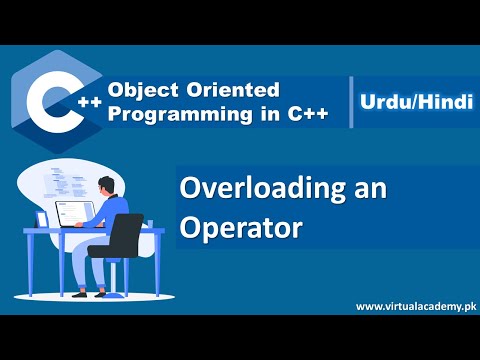 C++ Object Oriented Programming in C++

Urdu/Hindi

Overloading an Operator

www.virtualacademy.pk